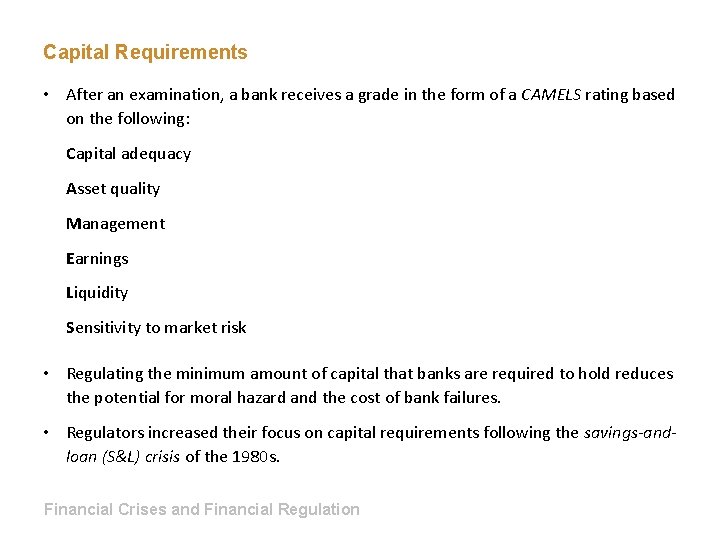 Capital Requirements

• After an examination, a bank receives a grade in the form of a CAMELS rating based on the following:

Capital adequacy

Asset quality

Management

Earnings

Liquidity

Sensitivity to market risk

• Regulating the minimum amount of capital that banks are required to hold reduces the potential for moral hazard and the cost of bank failures.

• Regulators increased their focus on capital requirements following the savings-and-loan (S&L) crisis of the 1980s.

Financial Crises and Financial Regulation